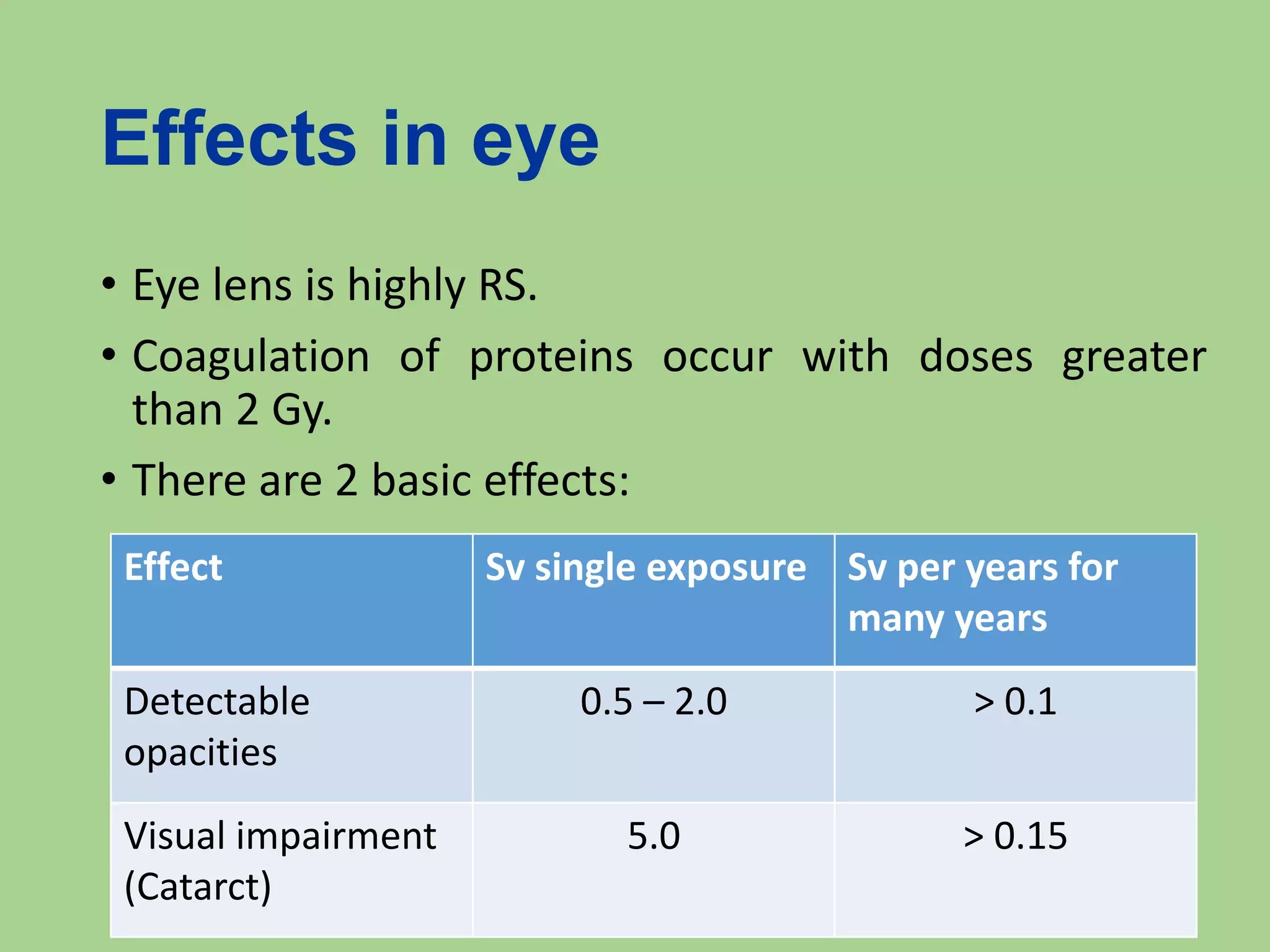 Effects in eye

• Eye lens is highly RS.
• Coagulation of proteins occur with doses greater than 2 Gy.
• There are 2 basic effects:

| Effect | Sv single exposure | Sv per years for many years |
|---|---|---|
| Detectable opacities | 0.5 – 2.0 | > 0.1 |
| Visual impairment (Catarct) | 5.0 | > 0.15 |